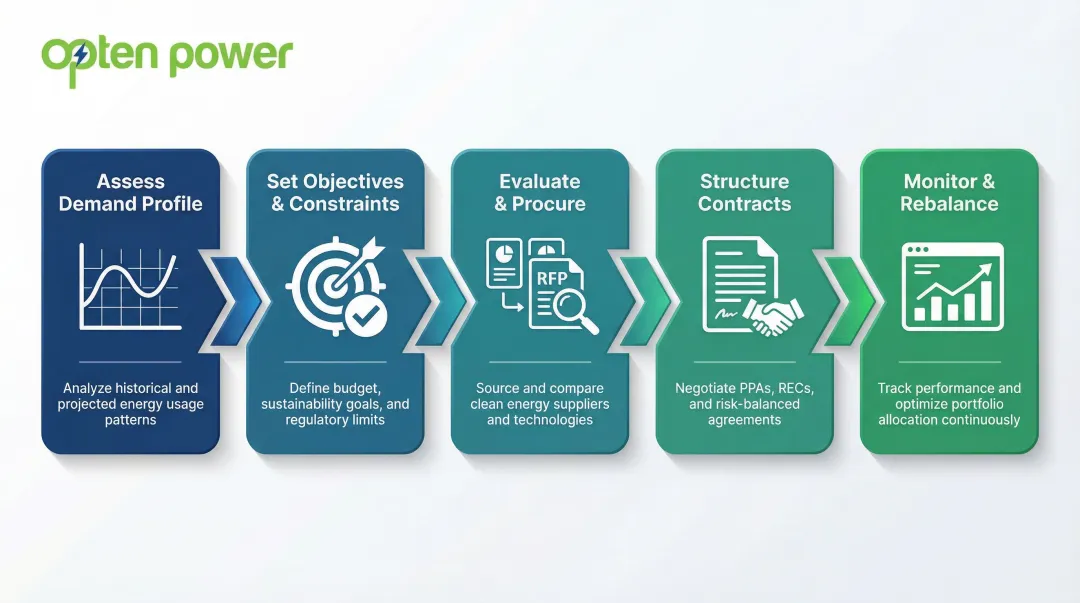 opten power

Assess Demand Profile

Analyze historical and projected energy usage patterns

Set Objectives & Constraints

Define budget, sustainability goals, and regulatory limits

Evaluate & Procure

RFP

Source and compare clean energy suppliers and technologies

Structure Contracts

Negotiate PPAs, RECs, and risk-balanced agreements

Monitor & Rebalance

Track performance and optimize portfolio allocation continuously